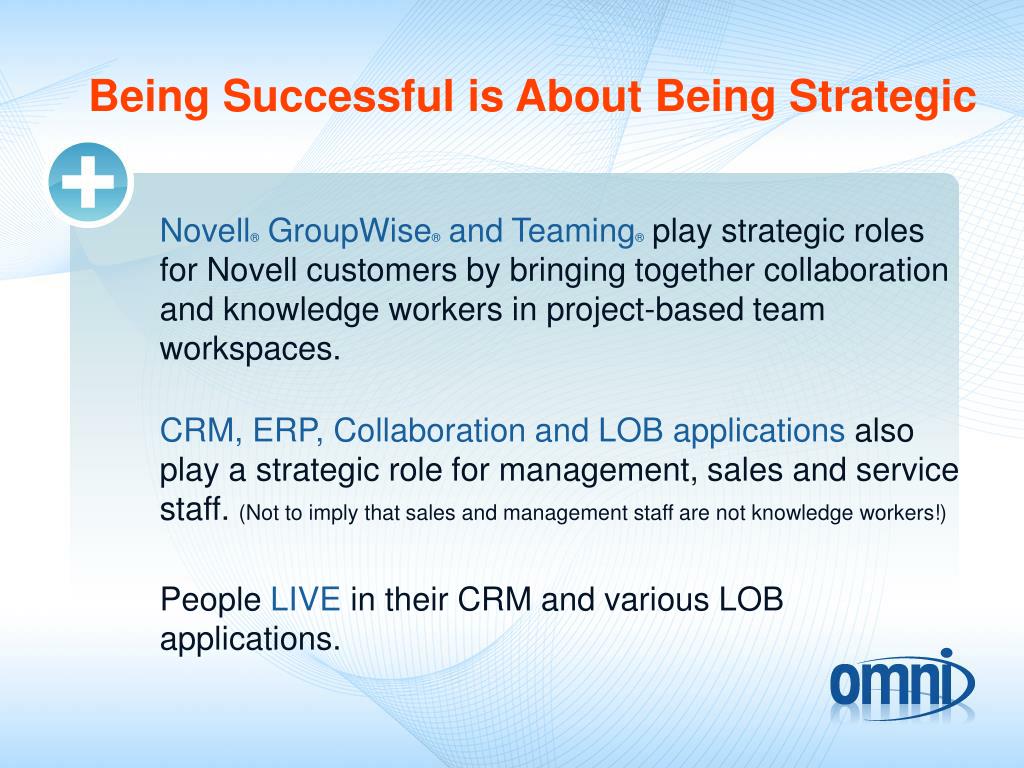 Being Successful is About Being Strategic

Novell® GroupWise® and Teaming® play strategic roles for Novell customers by bringing together collaboration and knowledge workers in project-based team workspaces.

CRM, ERP, Collaboration and LOB applications also play a strategic role for management, sales and service staff. (Not to imply that sales and management staff are not knowledge workers!)

People LIVE in their CRM and various LOB applications.

omni